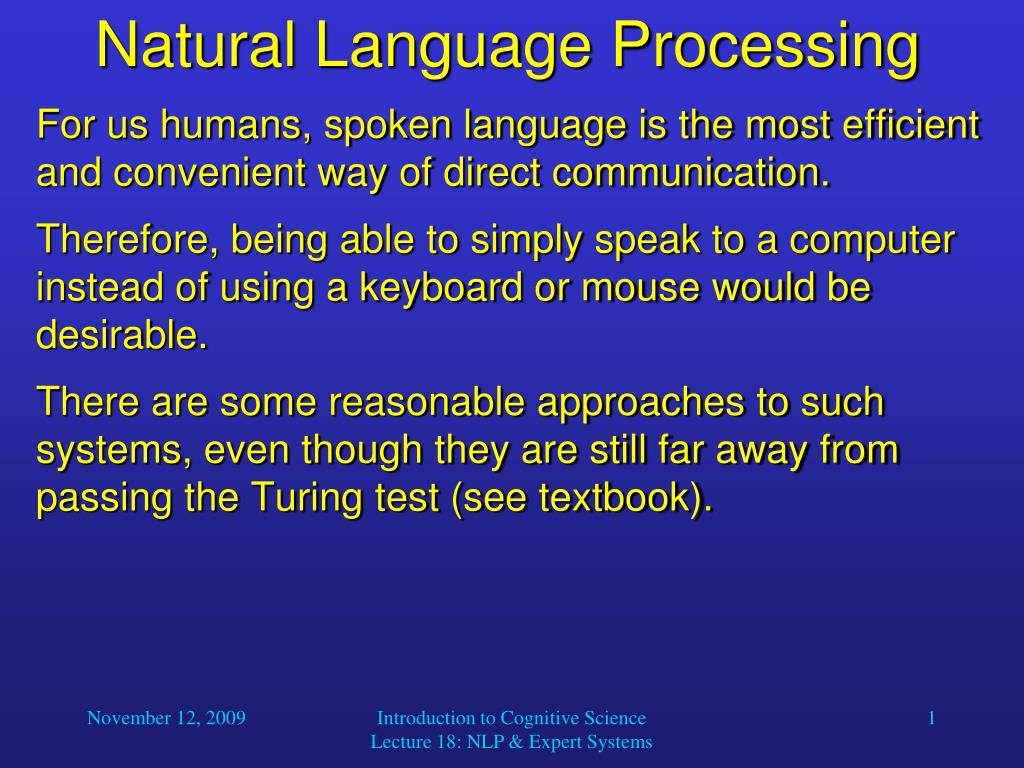 Natural Language Processing

For us humans, spoken language is the most efficient and convenient way of direct communication.

Therefore, being able to simply speak to a computer instead of using a keyboard or mouse would be desirable.

There are some reasonable approaches to such systems, even though they are still far away from passing the Turing test (see textbook).

November 12, 2009

Introduction to Cognitive Science
Lecture 18: NLP & Expert Systems

1